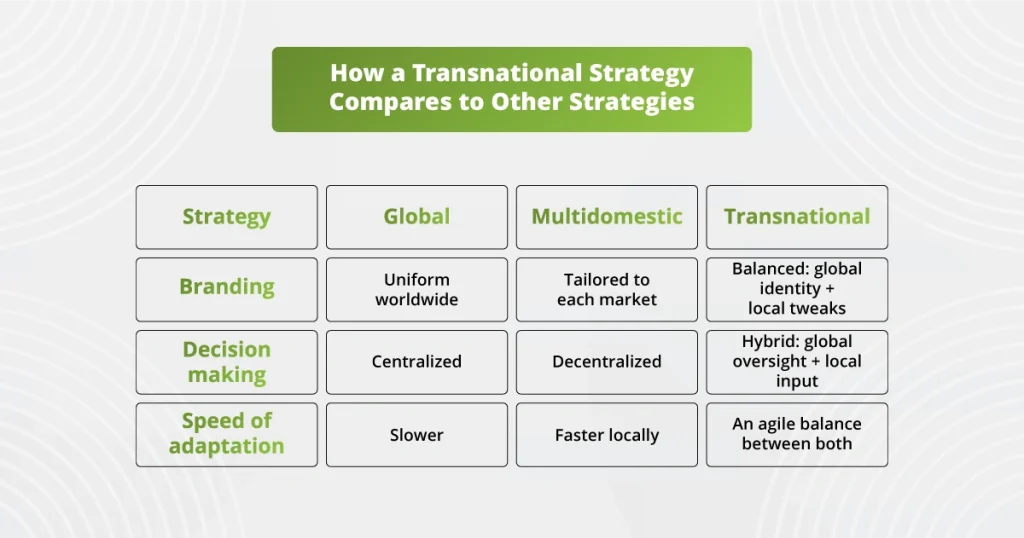 How a Transnational Strategy Compares to Other Strategies

| Strategy | Global | Multidomestic | Transnational |
|---|---|---|---|
| Branding | Uniform worldwide | Tailored to each market | Balanced: global identity + local tweaks |
| Decision making | Centralized | Decentralized | Hybrid: global oversight + local input |
| Speed of adaptation | Slower | Faster locally | An agile balance between both |